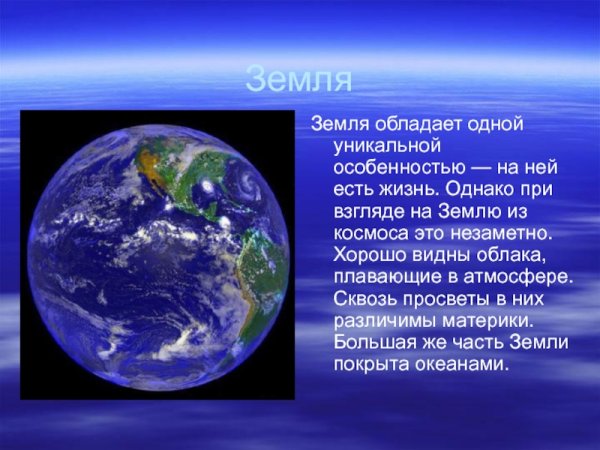 Земля

Земля обладает одной уникальной особенностью — на ней есть жизнь. Однако при взгляде на Землю из космоса это незаметно. Хорошо видны облака, плавающие в атмосфере. Сквозь просветы в них различимы материки. Большая же часть Земли покрыта океанами.